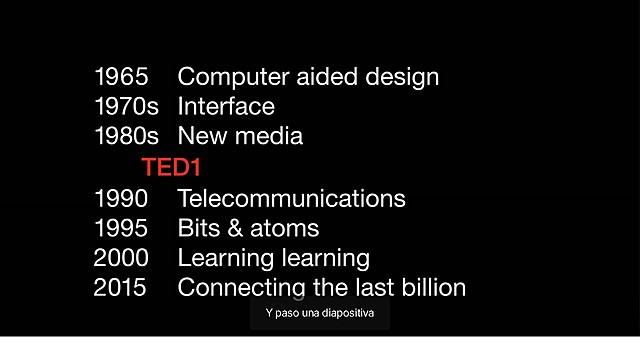 1965 Computer aided design
1970s Interface
1980s New media
TED1
1990 Telecommunications
1995 Bits & atoms
2000 Learning learning
2015 Connecting the last billion

Y paso una diapositiva